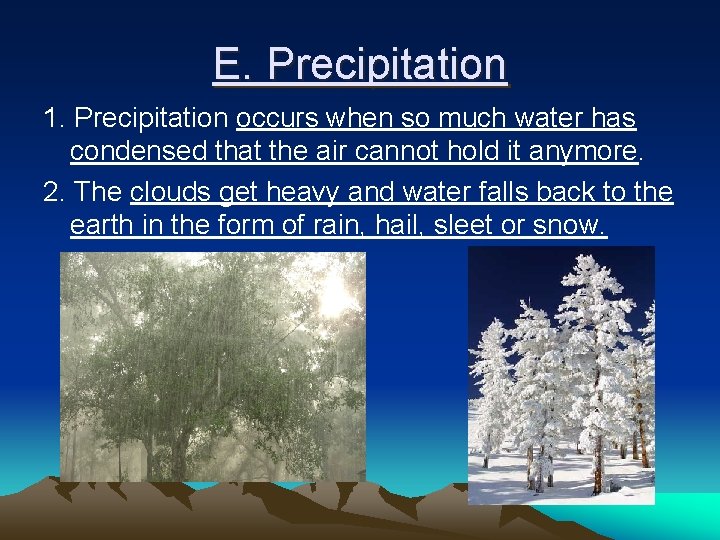 E. Precipitation

1. Precipitation occurs when so much water has condensed that the air cannot hold it anymore.

2. The clouds get heavy and water falls back to the earth in the form of rain, hail, sleet or snow.